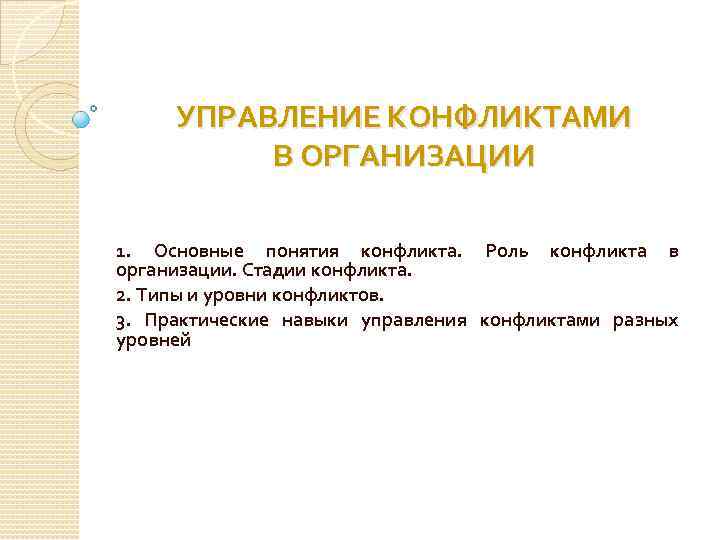 УПРАВЛЕНИЕ КОНФЛИКТАМИ
В ОРГАНИЗАЦИИ

1. Основные понятия конфликта. Роль конфликта в организации. Стадии конфликта.

2. Типы и уровни конфликтов.

3. Практические навыки управления конфликтами разных уровней